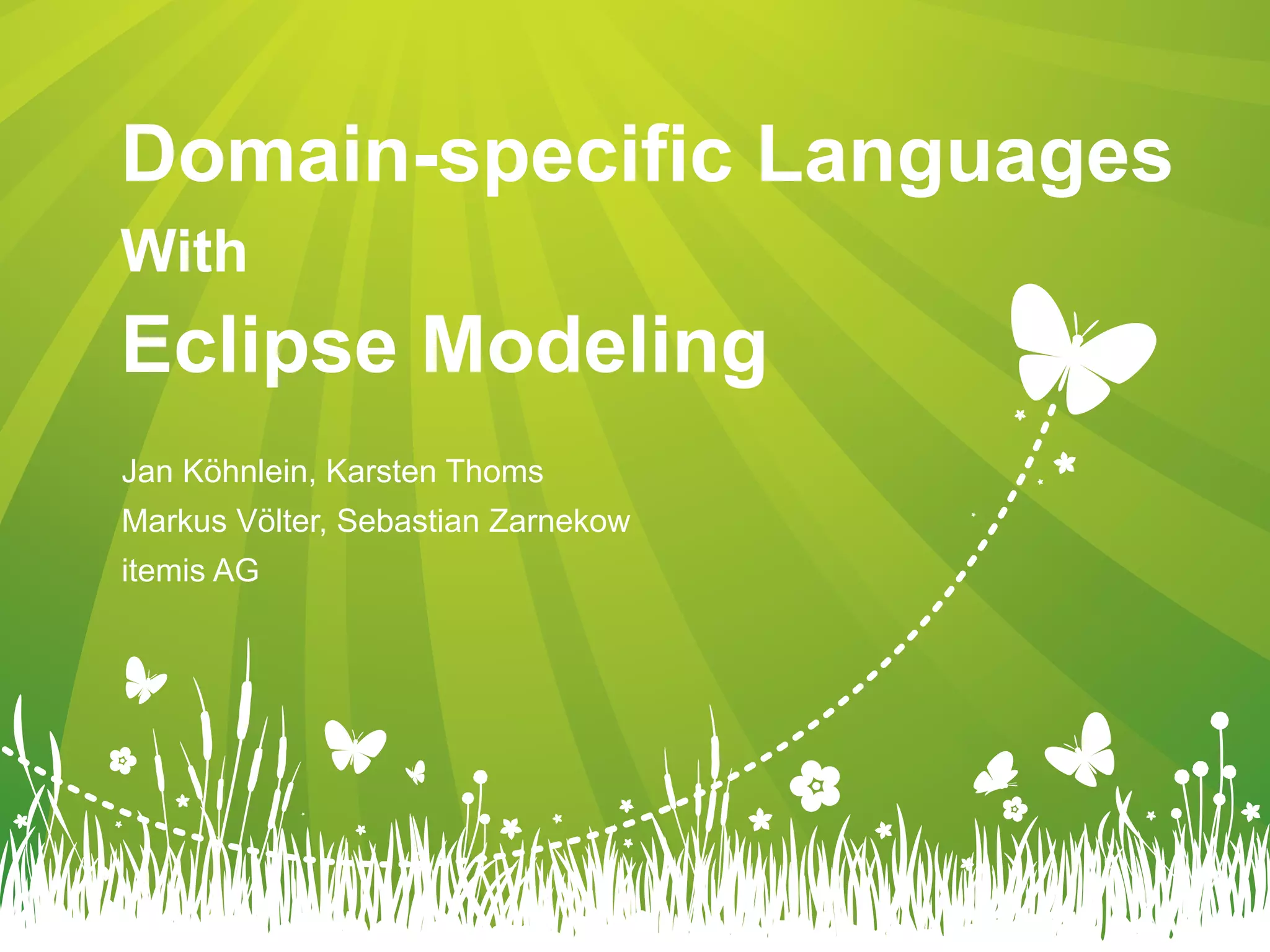 Domain-specific Languages
With
Eclipse Modeling

Jan Köhnlein, Karsten Thoms
Markus Völter, Sebastian Zarnekow
itemis AG